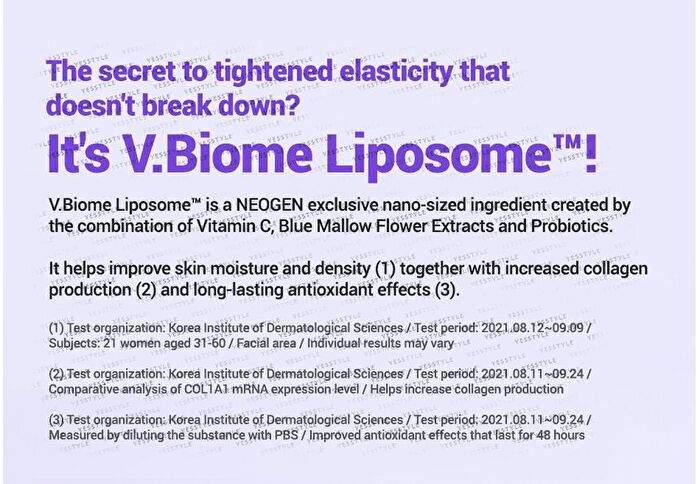 The secret to tightened elasticity that doesn't break down?

It's V.Biome Liposome™!

V.Biome Liposome™ is a NEOGEN exclusive nano-sized ingredient created by the combination of Vitamin C, Blue Mallow Flower Extracts and Probiotics.

It helps improve skin moisture and density (1) together with increased collagen production (2) and long-lasting antioxidant effects (3).

(1) Test organization: Korea Institute of Dermatological Sciences / Test period: 2021.08.12~09.09 / Subjects: 21 women aged 31-60 / Facial area / Individual results may vary

(2) Test organization: Korea Institute of Dermatological Sciences / Test period: 2021.08.11~09.24 / Comparative analysis of COL1A1 mRNA expression level / Helps increase collagen production

(3) Test organization: Korea Institute of Dermatological Sciences / Test period: 2021.08.11~09.24 / Measured by diluting the substance with PBS / Improved antioxidant effects that last for 48 hours

YESSTYLE